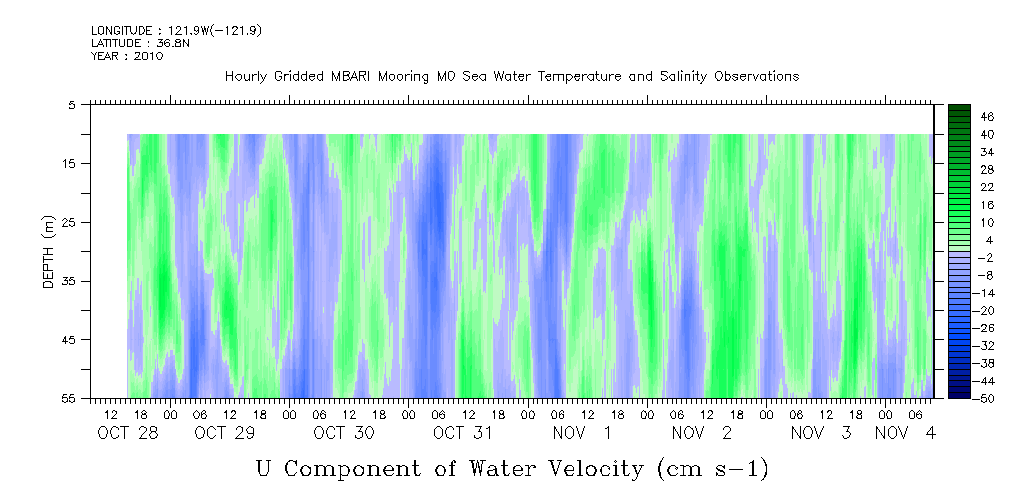 LONGITUDE : 121.9W(-121.9)
LATITUDE : 36.8N
YEAR : 2010

Hourly Gridded MBARI Mooring M0 Sea Water Temperature and Salinity Observations

DEPTH (m)

5
15
25
35
45
55

46
40
34
28
22
16
10
4
-2
-8
-14
-20
-26
-32
-38
-44
-50

12 18 00 06 12 18 00 06 12 18 00 06 12 18 00 06 12 18 00 06 12 18 00 06 12 18 00 06
OCT 28 OCT 29 OCT 30 OCT 31 NOV 1 NOV 2 NOV 3 NOV 4

U Component of Water Velocity (cm s-1)